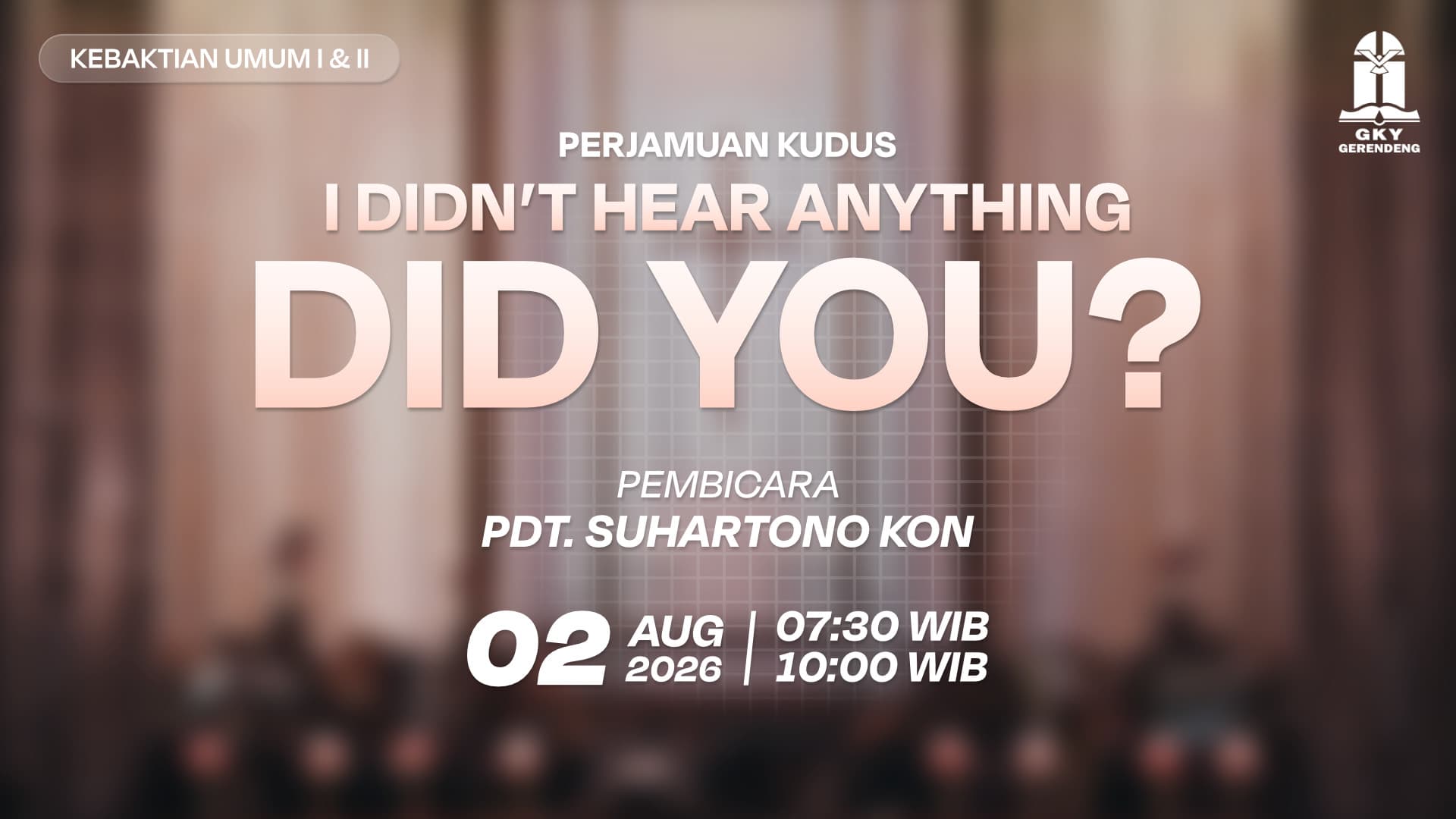 KEBAKTIAN UMUM I & II

GKY
GERENDENG

PERJAMUAN KUDUS

I DIDN'T HEAR ANYTHING

DID YOU?

PEMBICARA

PDT. SUHARTONO KON

02 AUG 2026 | 07:30 WIB
10:00 WIB